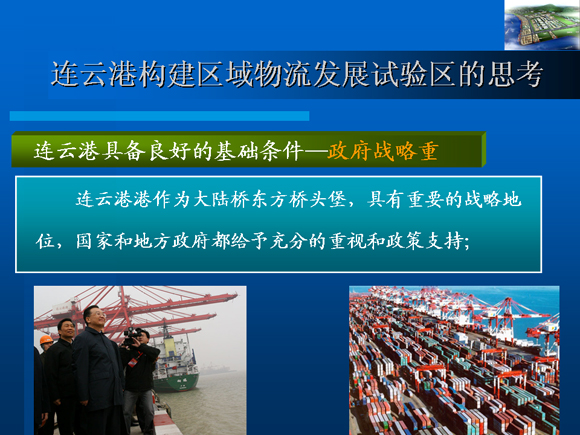 连云港构建区域物流发展试验区的思考

连云港具备良好的基础条件—政府战略重

连云港港作为大陆桥东方桥头堡，具有重要的战略地位，国家和地方政府都给予充分的重视和政策支持;